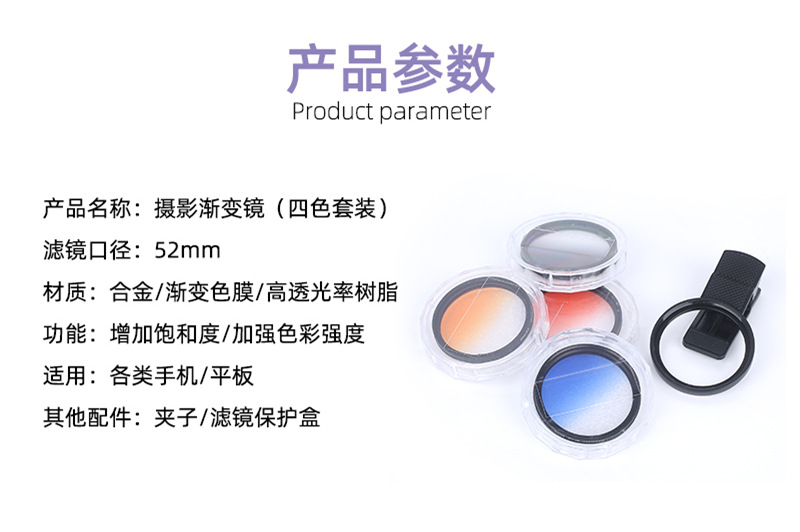 产品参数
Product parameter

产品名称：摄影渐变镜（四色套装）
滤镜口径：52mm
材质：合金/渐变色膜/高透光率树脂
功能：增加饱和度/加强色彩强度
适用：各类手机/平板
其他配件：夹子/滤镜保护盒